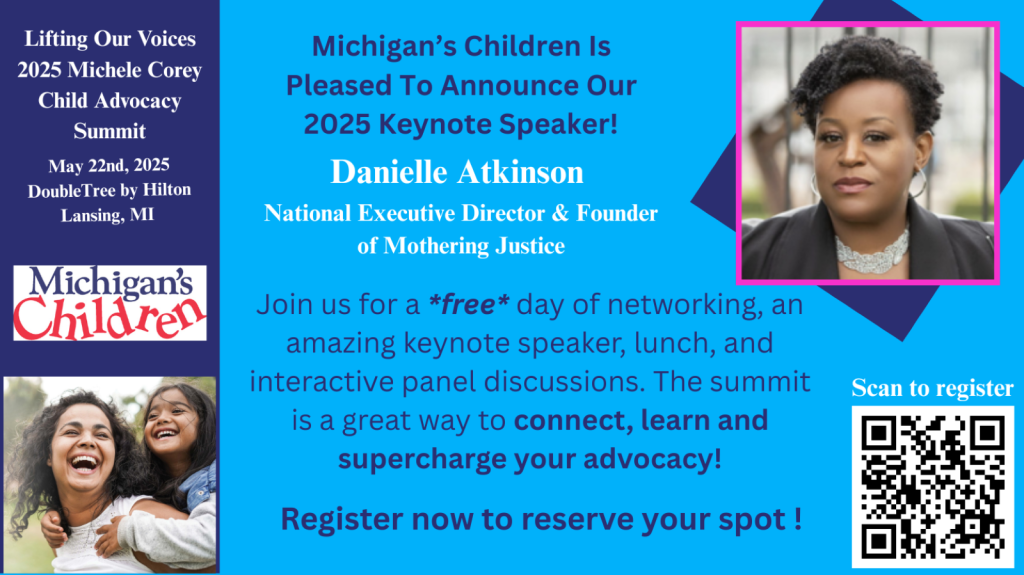 Lifting Our Voices
2025 Michele Corey Child Advocacy Summit

May 22nd, 2025
DoubleTree by Hilton
Lansing, MI

Michigan's Children

Michigan's Children Is Pleased To Announce Our 2025 Keynote Speaker!

Danielle Atkinson

National Executive Director & Founder of Mothering Justice

Join us for a *free* day of networking, an amazing keynote speaker, lunch, and interactive panel discussions. The summit is a great way to connect, learn and supercharge your advocacy!

Register now to reserve your spot !

Scan to register